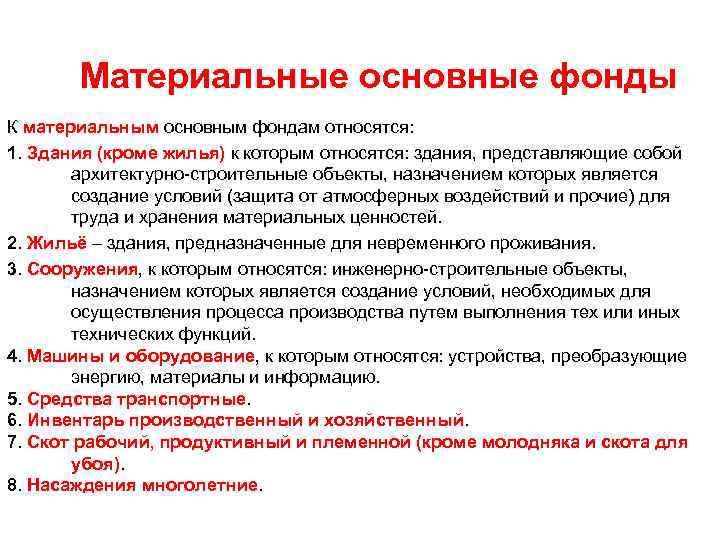 Материальные основные фонды

К материальным основным фондам относятся:

1. Здания (кроме жилья) к которым относятся: здания, представляющие собой архитектурно-строительные объекты, назначением которых является создание условий (защита от атмосферных воздействий и прочие) для труда и хранения материальных ценностей.

2. Жильё – здания, предназначенные для невременного проживания.

3. Сооружения, к которым относятся: инженерно-строительные объекты, назначением которых является создание условий, необходимых для осуществления процесса производства путем выполнения тех или иных технических функций.

4. Машины и оборудование, к которым относятся: устройства, преобразующие энергию, материалы и информацию.

5. Средства транспортные.

6. Инвентарь производственный и хозяйственный.

7. Скот рабочий, продуктивный и племенной (кроме молодняка и скота для убоя).

8. Насаждения многолетние.